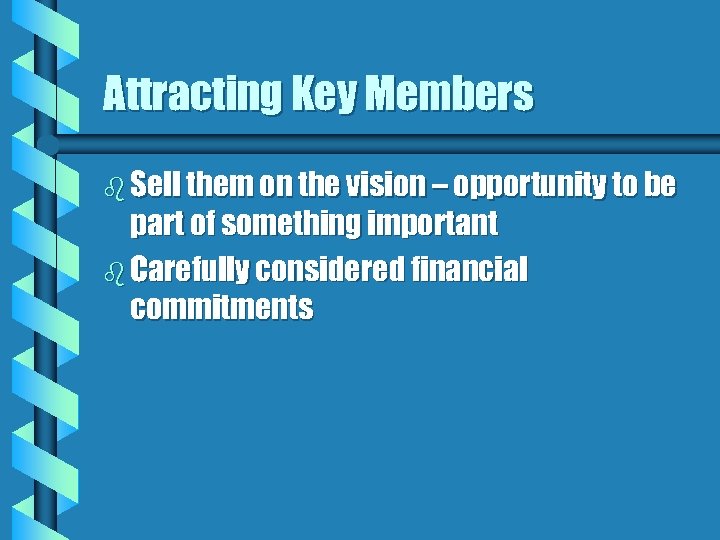 Attracting Key Members

Sell them on the vision – opportunity to be part of something important

Carefully considered financial commitments